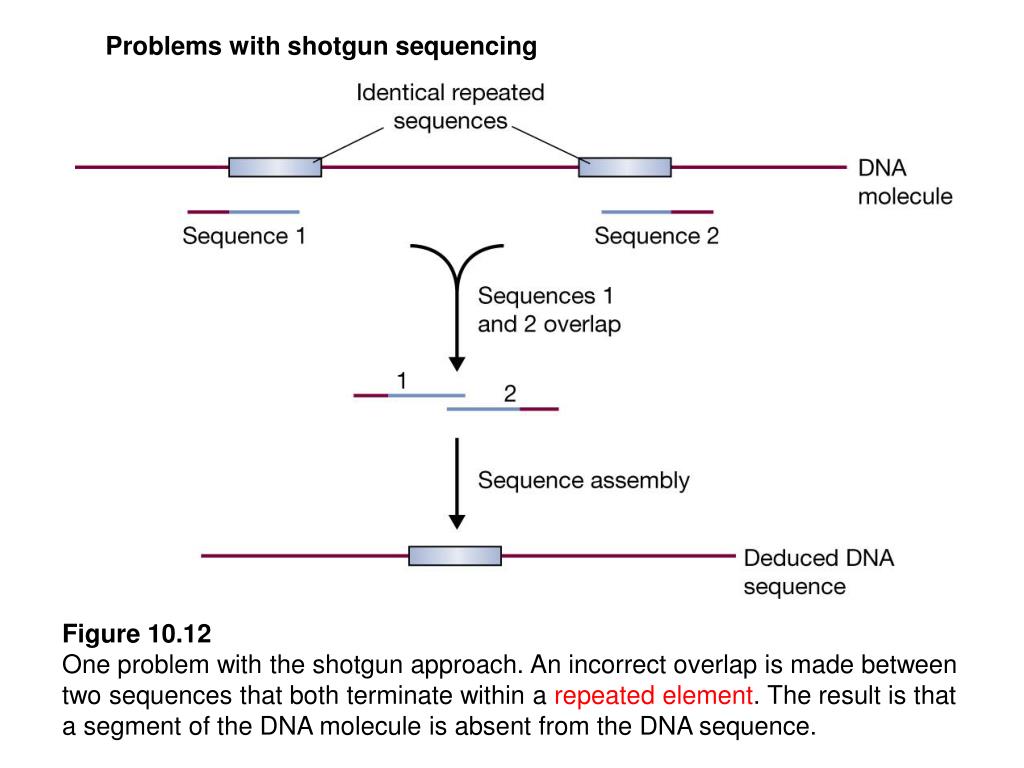 Problems with shotgun sequencing

Identical repeated sequences

DNA molecule

Sequence 1

Sequence 2

Sequences 1 and 2 overlap

1

2

Sequence assembly

Deduced DNA sequence

Figure 10.12
One problem with the shotgun approach. An incorrect overlap is made between two sequences that both terminate within a repeated element. The result is that a segment of the DNA molecule is absent from the DNA sequence.